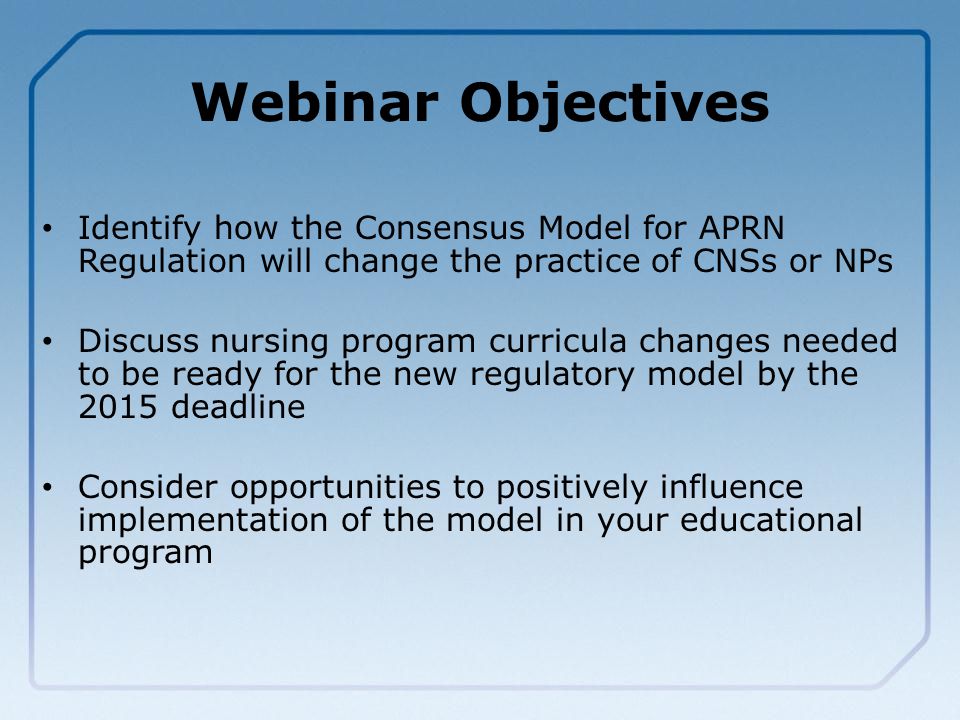 Webinar Objectives

• Identify how the Consensus Model for APRN Regulation will change the practice of CNSs or NPs

• Discuss nursing program curricula changes needed to be ready for the new regulatory model by the 2015 deadline

• Consider opportunities to positively influence implementation of the model in your educational program